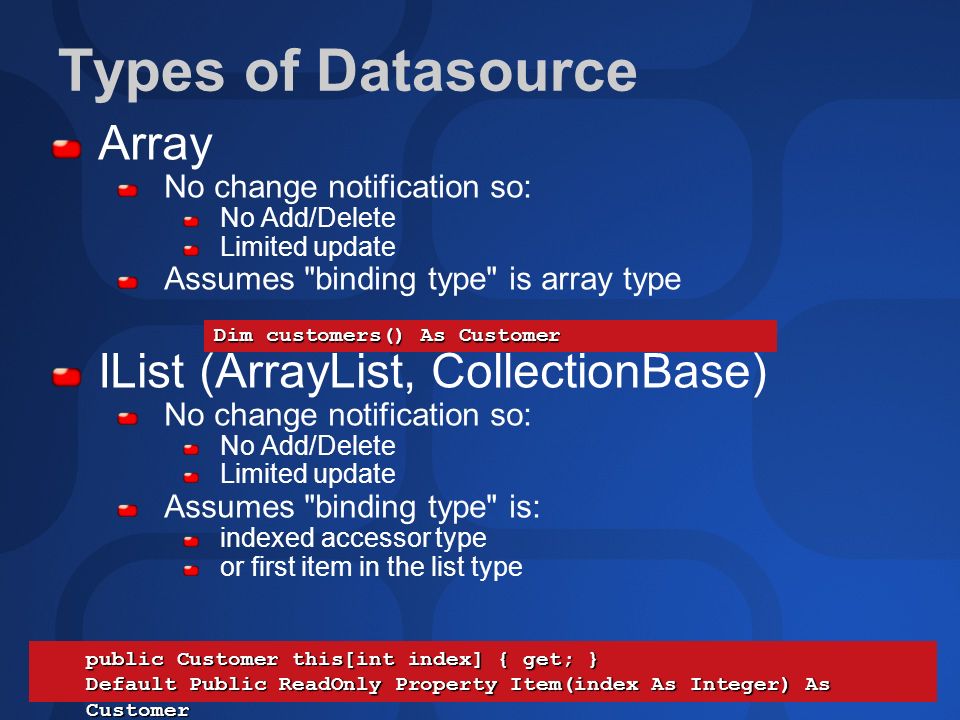 Types of Datasource

Array
No change notification so:
No Add/Delete
Limited update
Assumes "binding type" is array type

Dim customers() As Customer

IList (ArrayList, CollectionBase)
No change notification so:
No Add/Delete
Limited update
Assumes "binding type" is:
indexed accessor type
or first item in the list type

public Customer this[int index] { get; }
Default Public ReadOnly Property Item(index As Integer) As Customer